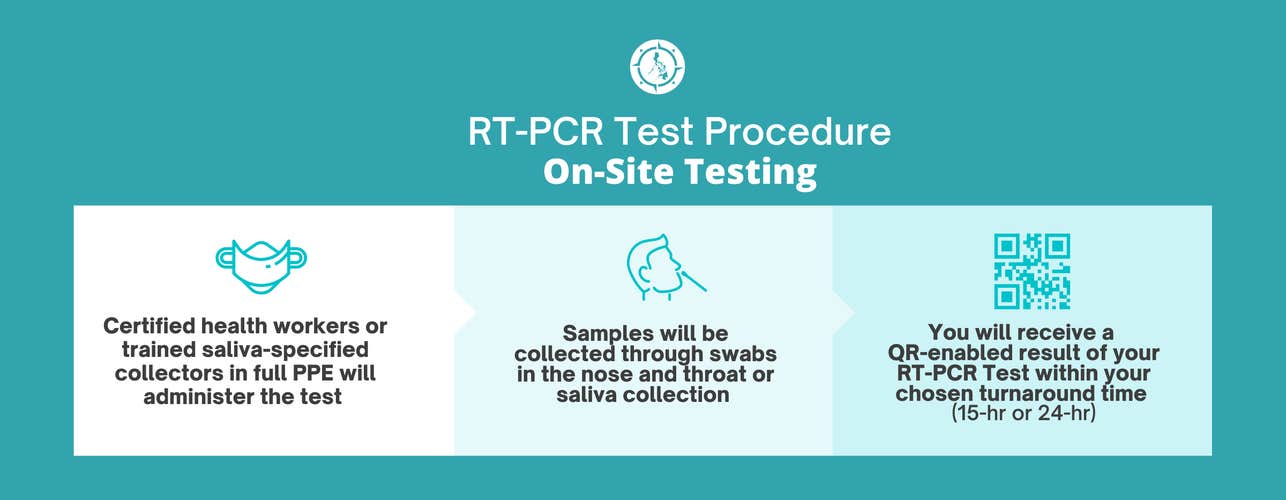 RT-PCR Test Procedure
On-Site Testing

Certified health workers or trained saliva-specified collectors in full PPE will administer the test

Samples will be collected through swabs in the nose and throat or saliva collection

You will receive a QR-enabled result of your RT-PCR Test within your chosen turnaround time
(15-hr or 24-hr)